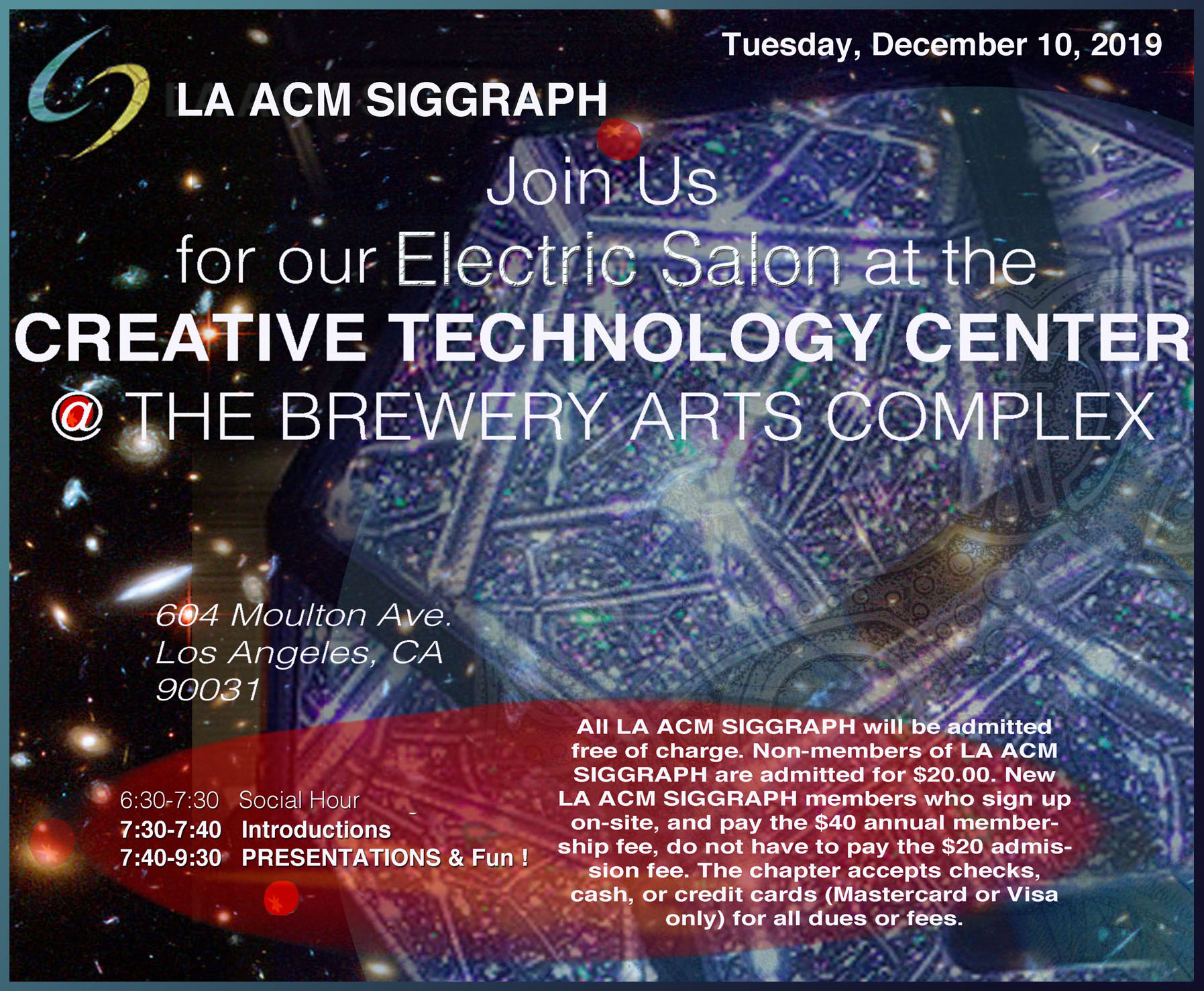 Tuesday, December 10, 2019

LA ACM SIGGRAPH

Join Us
for our Electric Salon at the
CREATIVE TECHNOLOGY CENTER
@ THE BREWERY ARTS COMPLEX

604 Moulton Ave.
Los Angeles, CA
90031

6:30-7:30 Social Hour
7:30-7:40 Introductions
7:40-9:30 PRESENTATIONS & Fun !

All LA ACM SIGGRAPH will be admitted free of charge. Non-members of LA ACM SIGGRAPH are admitted for $20.00. New LA ACM SIGGRAPH members who sign up on-site, and pay the $40 annual membership fee, do not have to pay the $20 admission fee. The chapter accepts checks, cash, or credit cards (Mastercard or Visa only) for all dues or fees.